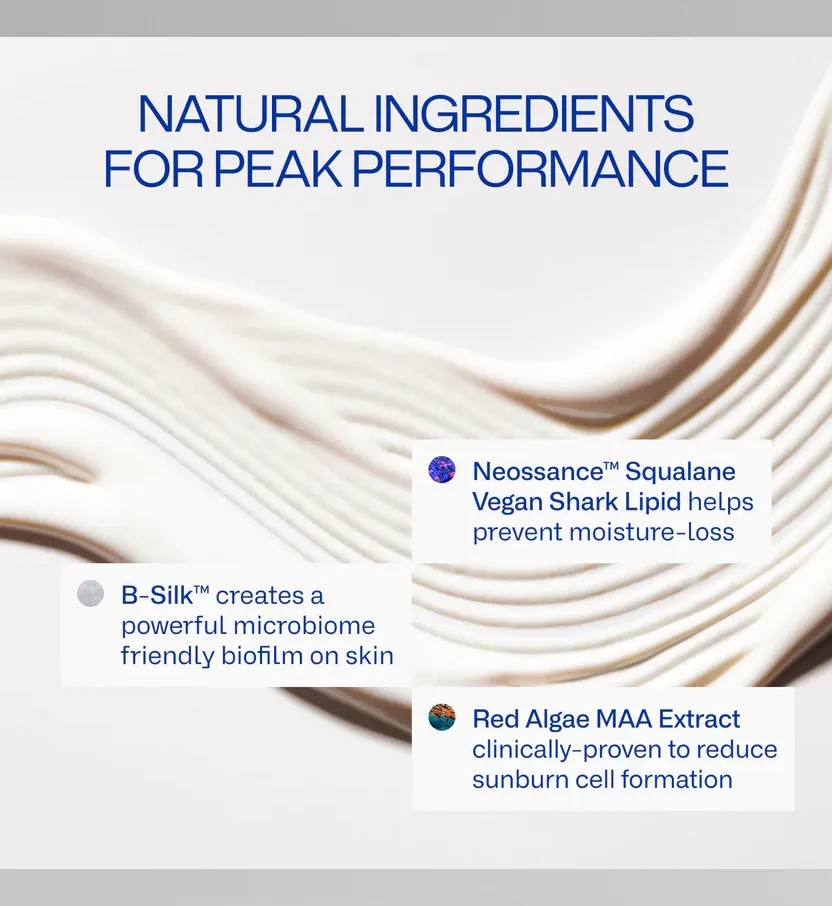 NATURAL INGREDIENTS FOR PEAK PERFORMANCE

Neossance™ Squalane Vegan Shark Lipid helps prevent moisture-loss

B-Silk™ creates a powerful microbiome friendly biofilm on skin

Red Algae MAA Extract clinically-proven to reduce sunburn cell formation